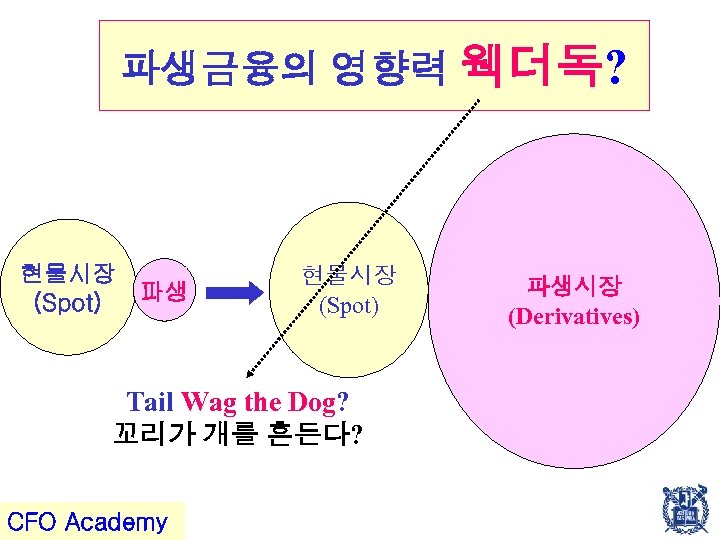 파생금융의 영향력 웩더독?

현물시장
(Spot)

파생

현물시장
(Spot)

파생시장
(Derivatives)

Tail Wag the Dog?
꼬리가 개를 흔든다?

CFO Academy